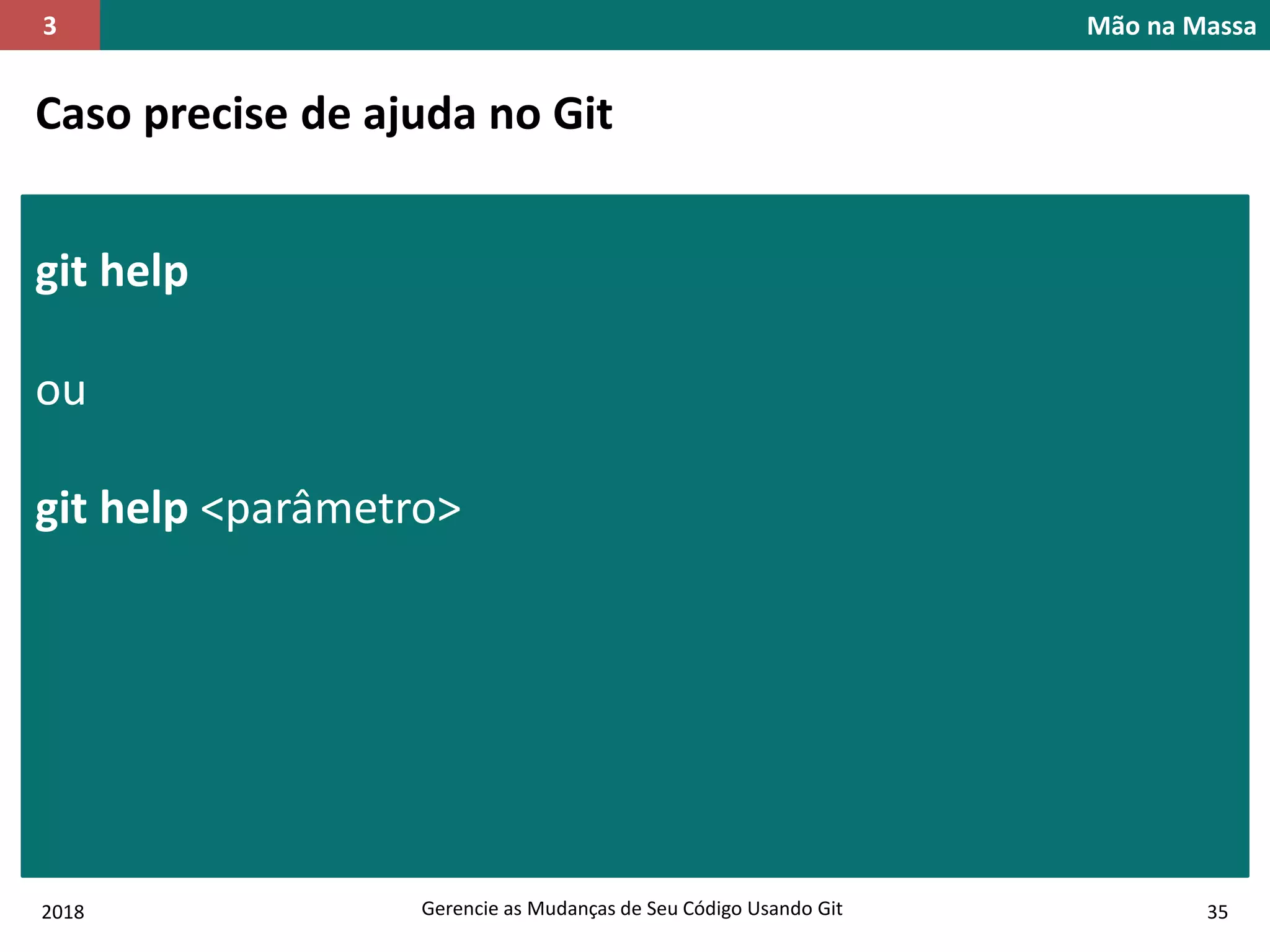 3

Mão na Massa

Caso precise de ajuda no Git

git help

ou

git help <parâmetro>

2018

Gerencie as Mudanças de Seu Código Usando Git

35